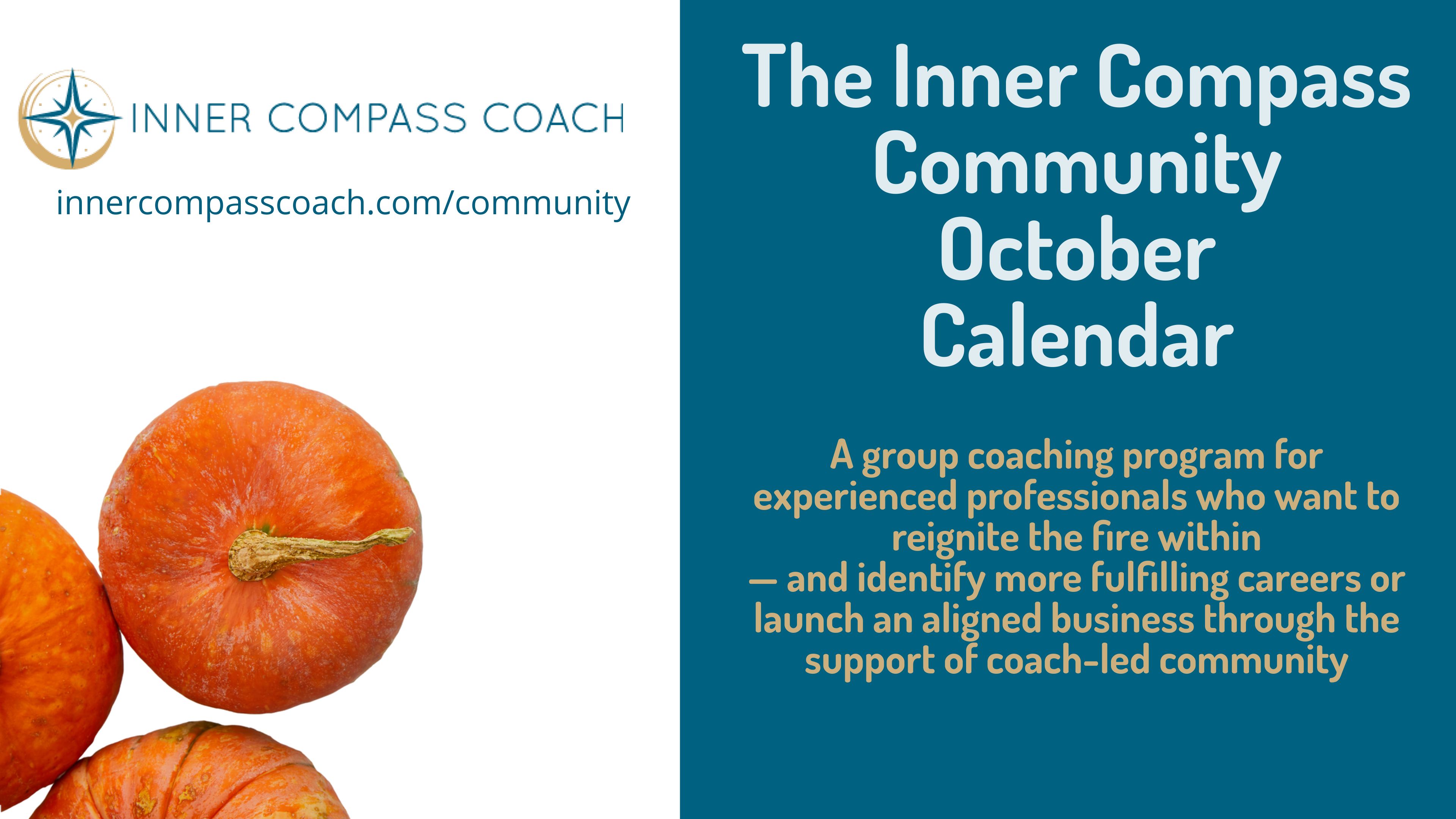 INNER COMPASS COACH

innercompasscoach.com/community

The Inner Compass Community October Calendar

A group coaching program for experienced professionals who want to reignite the fire within — and identify more fulfilling careers or launch an aligned business through the support of coach-led community